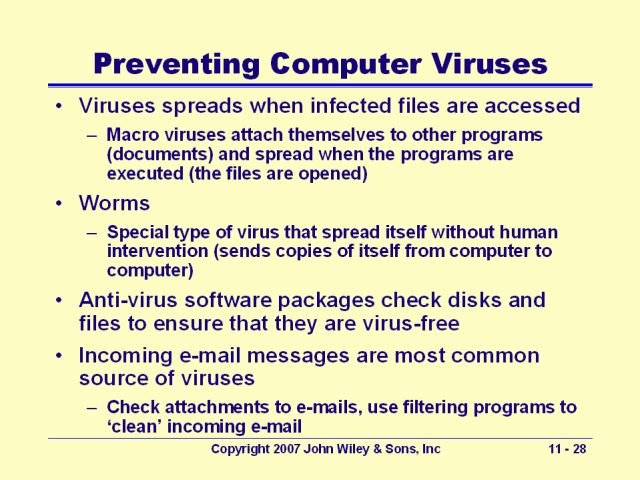 Preventing Computer Viruses

• Viruses spreads when infected files are accessed
  – Macro viruses attach themselves to other programs (documents) and spread when the programs are executed (the files are opened)
• Worms
  – Special type of virus that spread itself without human intervention (sends copies of itself from computer to computer)
• Anti-virus software packages check disks and files to ensure that they are virus-free
• Incoming e-mail messages are most common source of viruses
  – Check attachments to e-mails, use filtering programs to ‘clean’ incoming e-mail

Copyright 2007 John Wiley & Sons, Inc

11 - 28